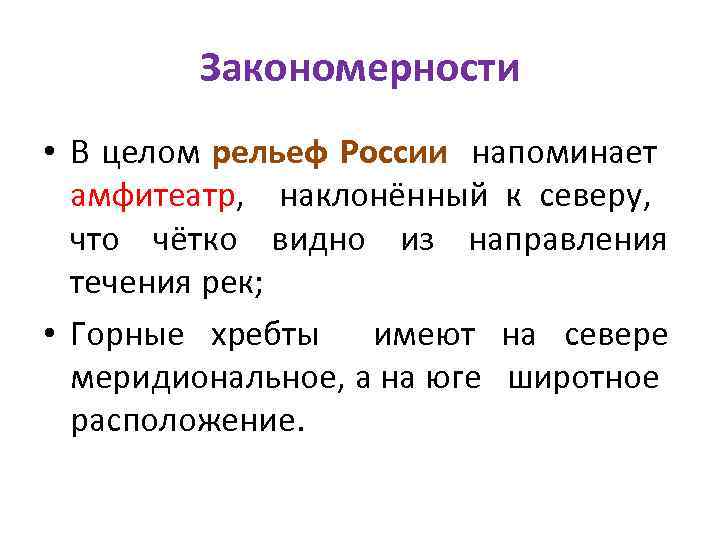 Закономерности

• В целом рельеф России напоминает амфитеатр, наклонённый к северу, что чётко видно из направления течения рек;

• Горные хребты имеют на севере меридиональное, а на юге широтное расположение.